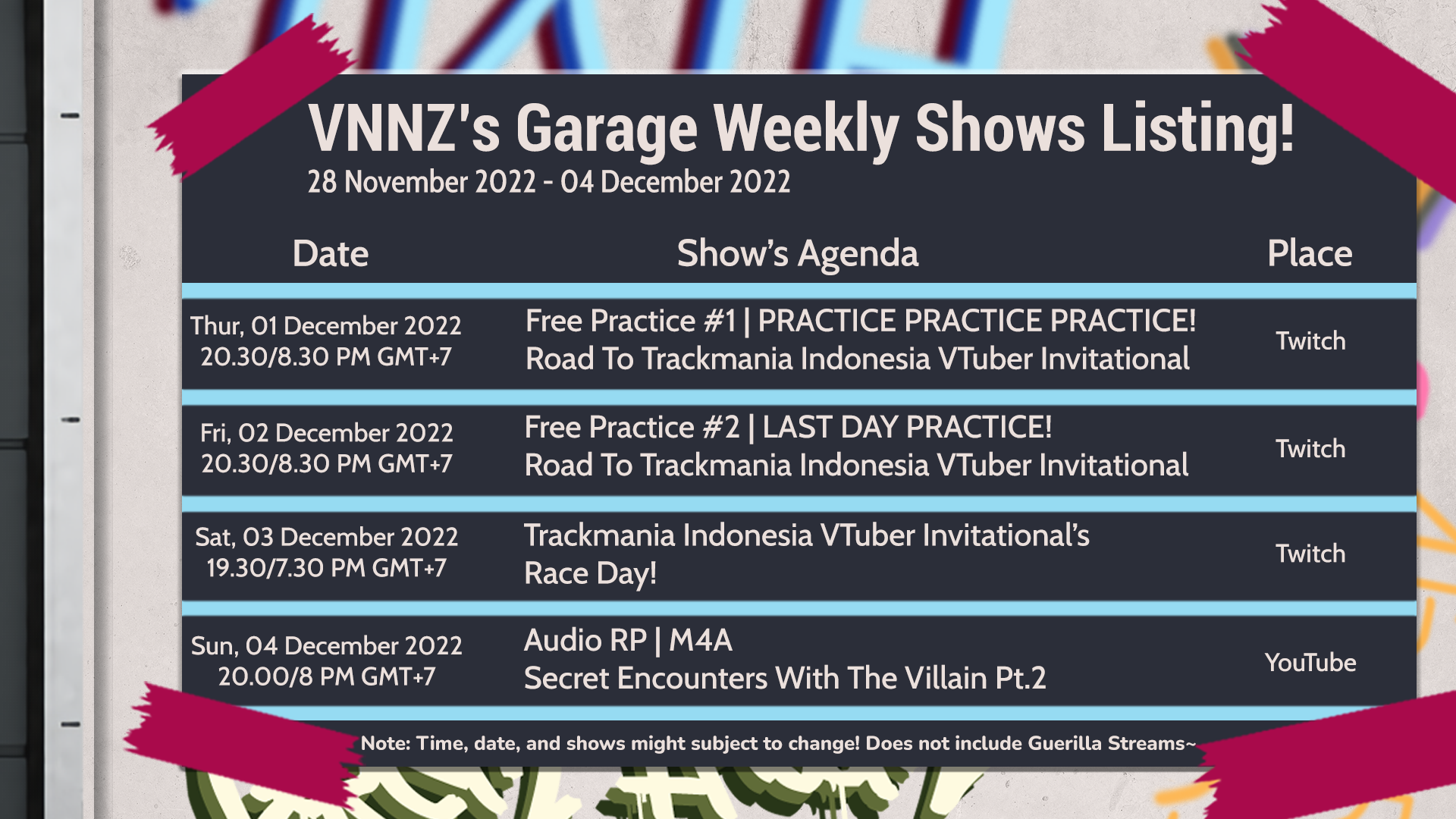 VNNZ's Garage Weekly Shows Listing!
28 November 2022 - 04 December 2022

| Date | Show's Agenda | Place |
|---|---|---|
| Thur, 01 December 2022 20.30/8.30 PM GMT+7 | Free Practice #1 \| PRACTICE PRACTICE PRACTICE! Road To Trackmania Indonesia VTuber Invitational | Twitch |
| Fri, 02 December 2022 20.30/8.30 PM GMT+7 | Free Practice #2 \| LAST DAY PRACTICE! Road To Trackmania Indonesia VTuber Invitational | Twitch |
| Sat, 03 December 2022 19.30/7.30 PM GMT+7 | Trackmania Indonesia VTuber Invitational's Race Day! | Twitch |
| Sun, 04 December 2022 20.00/8 PM GMT+7 | Audio RP \| M4A Secret Encounters With The Villain Pt.2 | YouTube |

Note: Time, date, and shows might subject to change! Does not include Guerilla Streams~